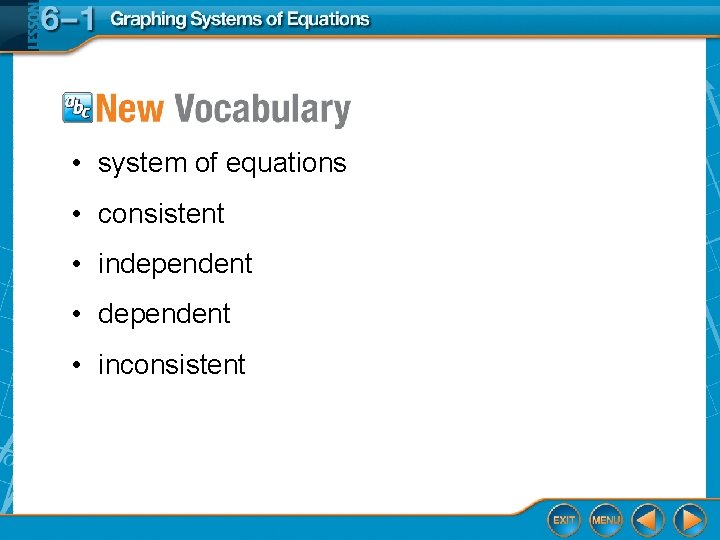 LESSON 6–1 Graphing Systems of Equations

abc New Vocabulary

• system of equations
• consistent
• independent
• dependent
• inconsistent

EXIT MENU